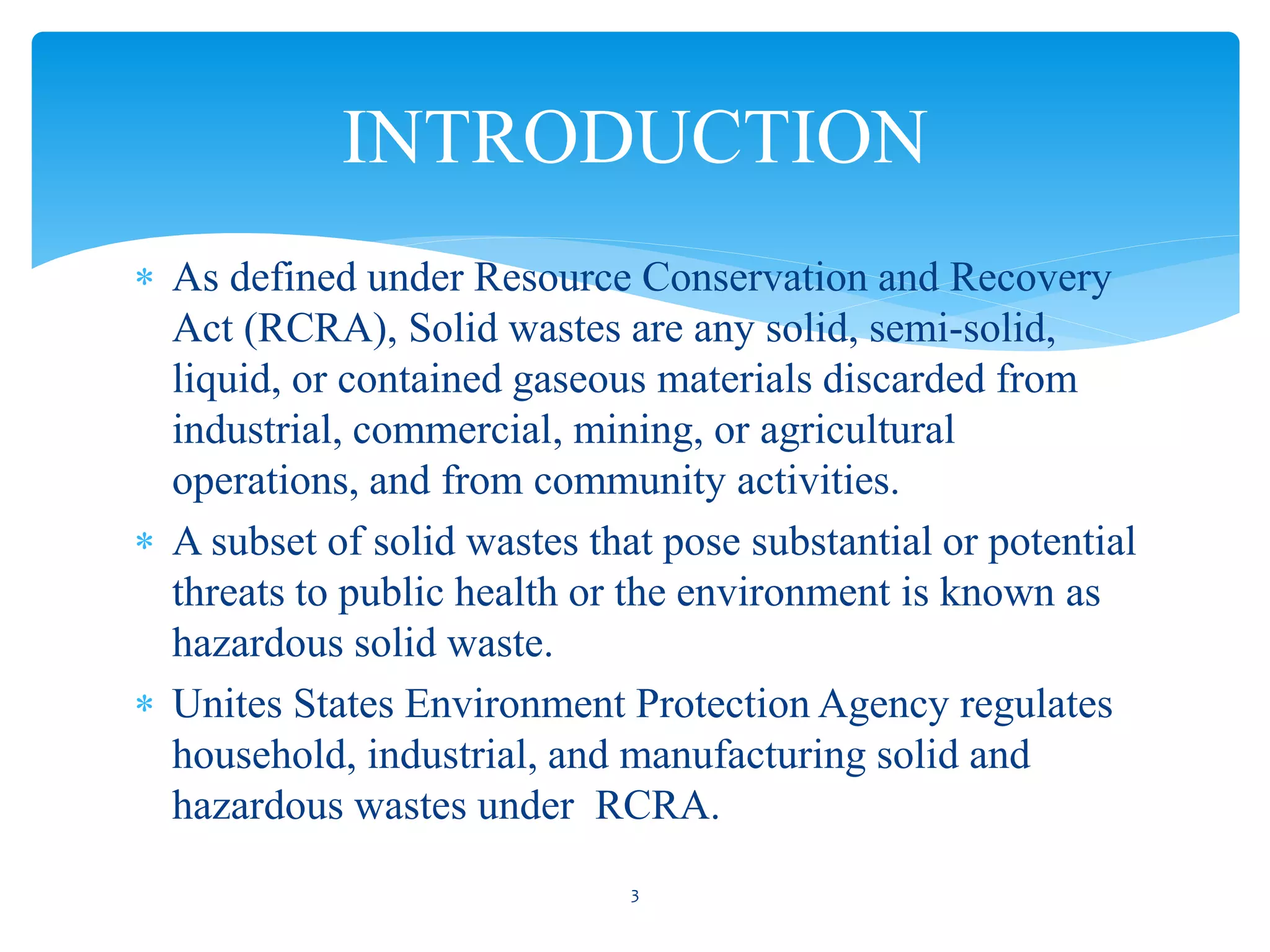 INTRODUCTION

* As defined under Resource Conservation and Recovery Act (RCRA), Solid wastes are any solid, semi-solid, liquid, or contained gaseous materials discarded from industrial, commercial, mining, or agricultural operations, and from community activities.
* A subset of solid wastes that pose substantial or potential threats to public health or the environment is known as hazardous solid waste.
* Unites States Environment Protection Agency regulates household, industrial, and manufacturing solid and hazardous wastes under RCRA.

3